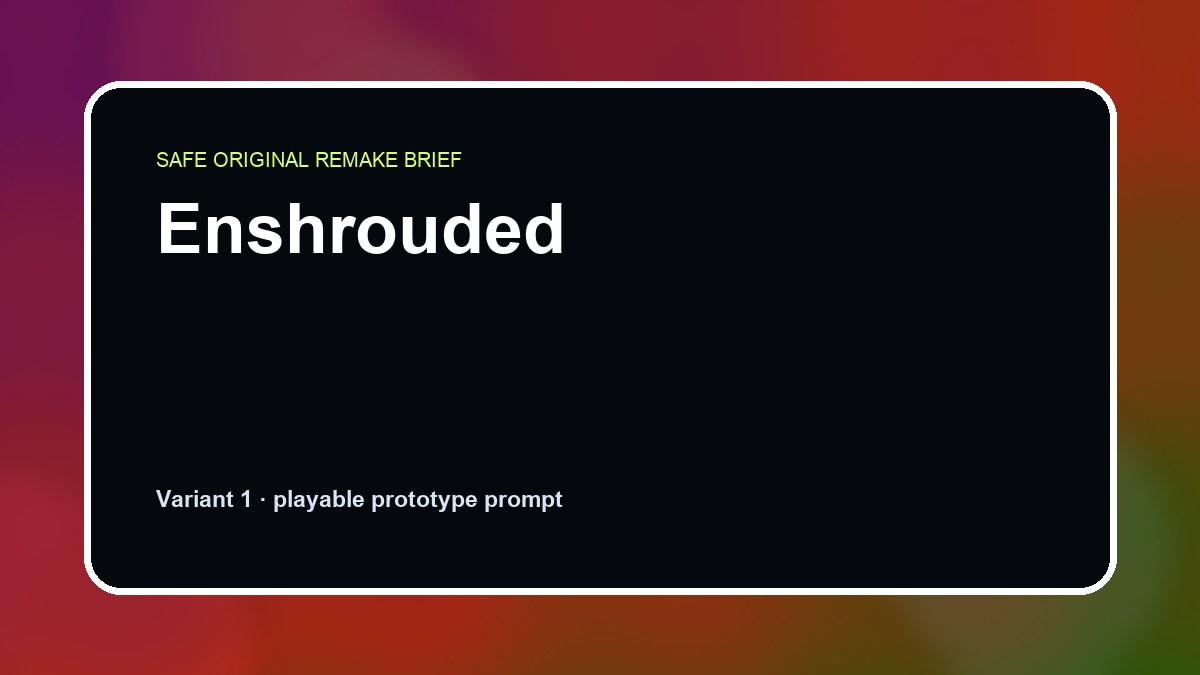 SAFE ORIGINAL REMAKE BRIEF

Enshrouded

Variant 1 · playable prototype prompt